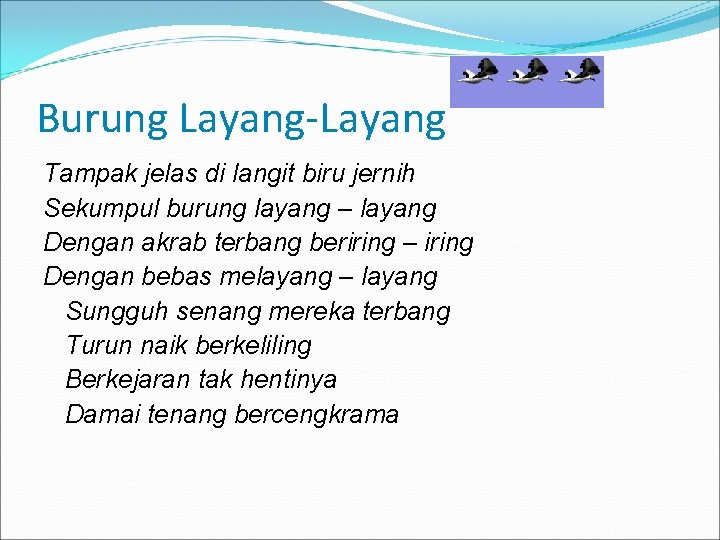 Burung Layang-Layang

Tampak jelas di langit biru jernih
Sekumpul burung layang – layang
Dengan akrab terbang beriring – iring
Dengan bebas melayang – layang
Sungguh senang mereka terbang
Turun naik berkeliling
Berkejaran tak hentinya
Damai tenang bercengkrama